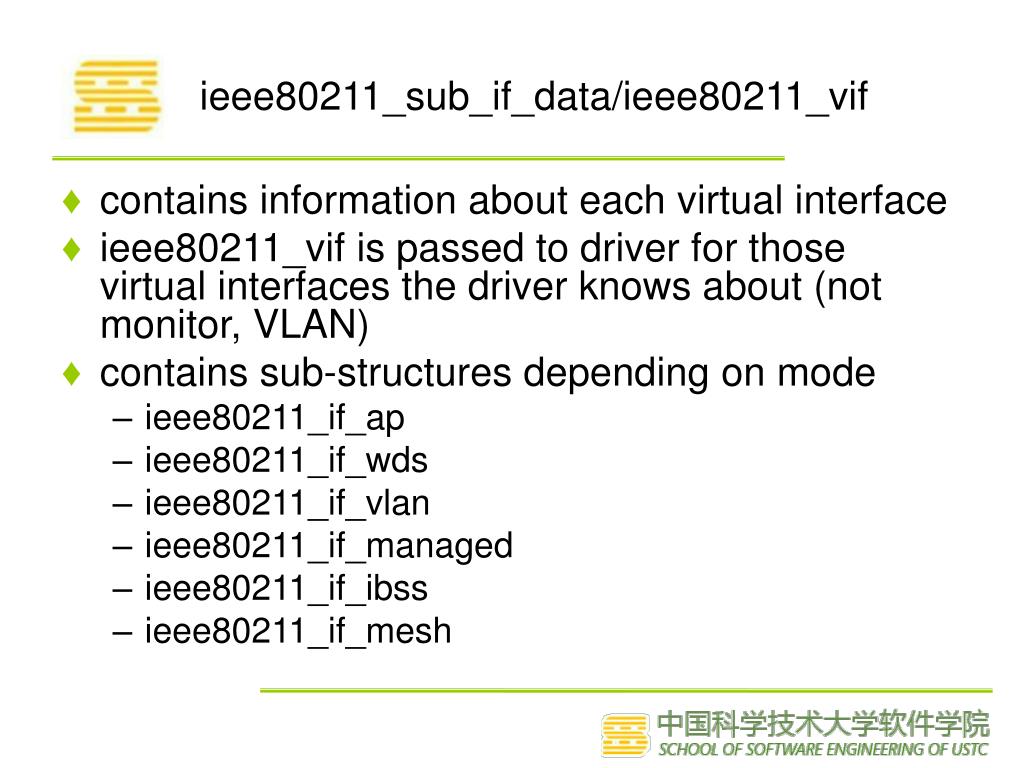 ieee80211_sub_if_data/ieee80211_vif

♦ contains information about each virtual interface
♦ ieee80211_vif is passed to driver for those virtual interfaces the driver knows about (not monitor, VLAN)
♦ contains sub-structures depending on mode
– ieee80211_if_ap
– ieee80211_if_wds
– ieee80211_if_vlan
– ieee80211_if_managed
– ieee80211_if_ibss
– ieee80211_if_mesh

中国科学技术大学软件学院
SCHOOL OF SOFTWARE ENGINEERING OF USTC